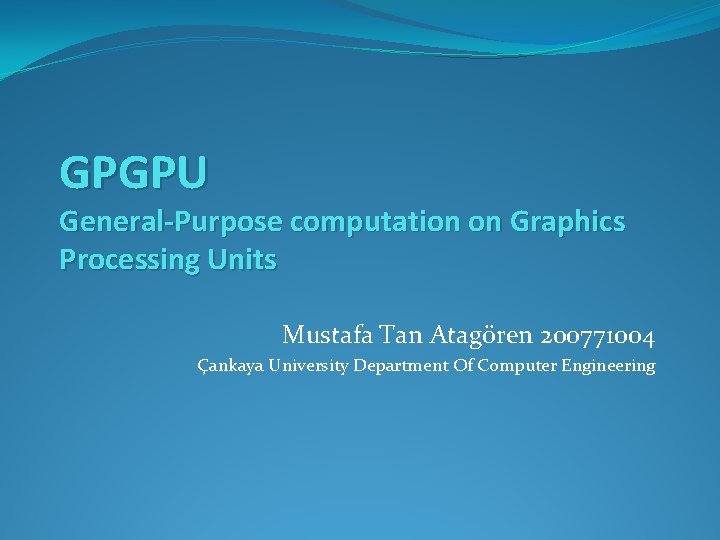 GPGPU
General-Purpose computation on Graphics Processing Units

Mustafa Tan Atagören 200771004
Çankaya University Department Of Computer Engineering